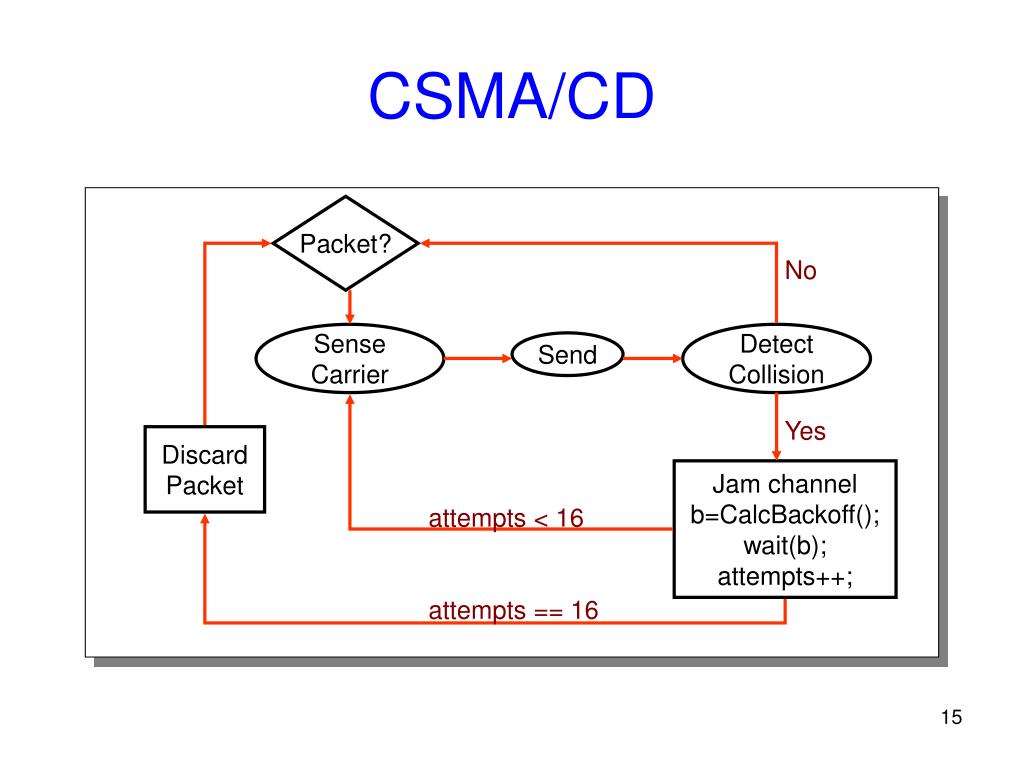 CSMA/CD

Packet?

No

Sense Carrier

Send

Detect Collision

Yes

Discard Packet

Jam channel
b=CalcBackoff();
wait(b);
attempts++;

attempts < 16

attempts == 16

15